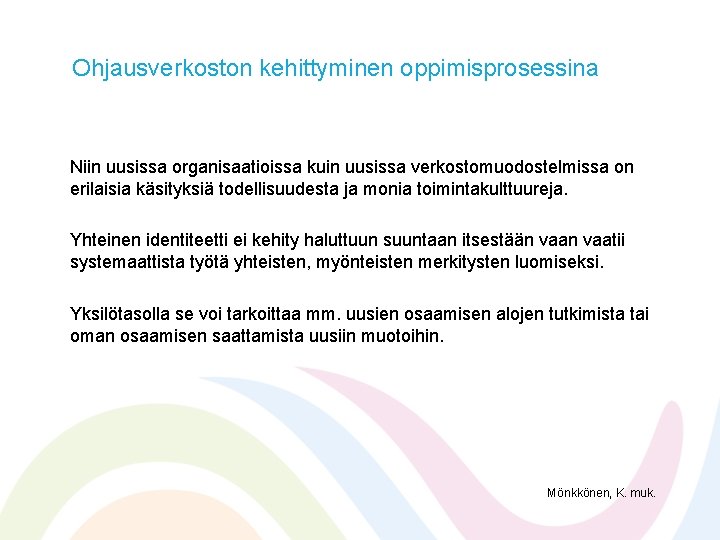 Ohjausverkoston kehittyminen oppimisprosessina

Niin uusissa organisaatioissa kuin uusissa verkostomuodostelmissa on erilaisia käsityksiä todellisuudesta ja monia toimintakulttuureja.

Yhteinen identiteetti ei kehity haluttuun suuntaan itsestään vaan vaatii systemaattista työtä yhteisten, myönteisten merkitysten luomiseksi.

Yksilötasolla se voi tarkoittaa mm. uusien osaamisen alojen tutkimista tai oman osaamisen saattamista uusiin muotoihin.

Mönkkönen, K. muk.